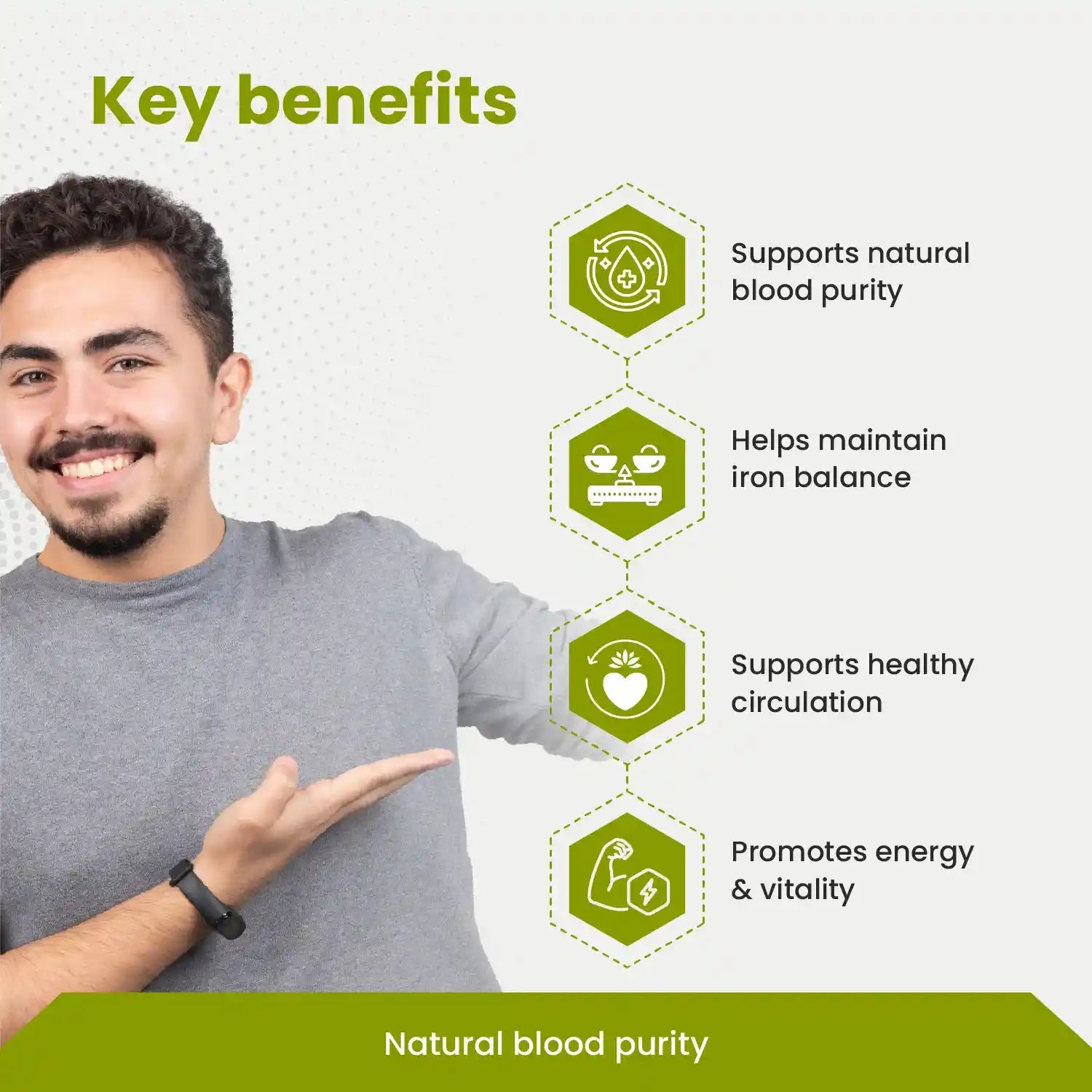 Key benefits

Supports natural blood purity

Helps maintain iron balance

Supports healthy circulation

Promotes energy & vitality

Natural blood purity